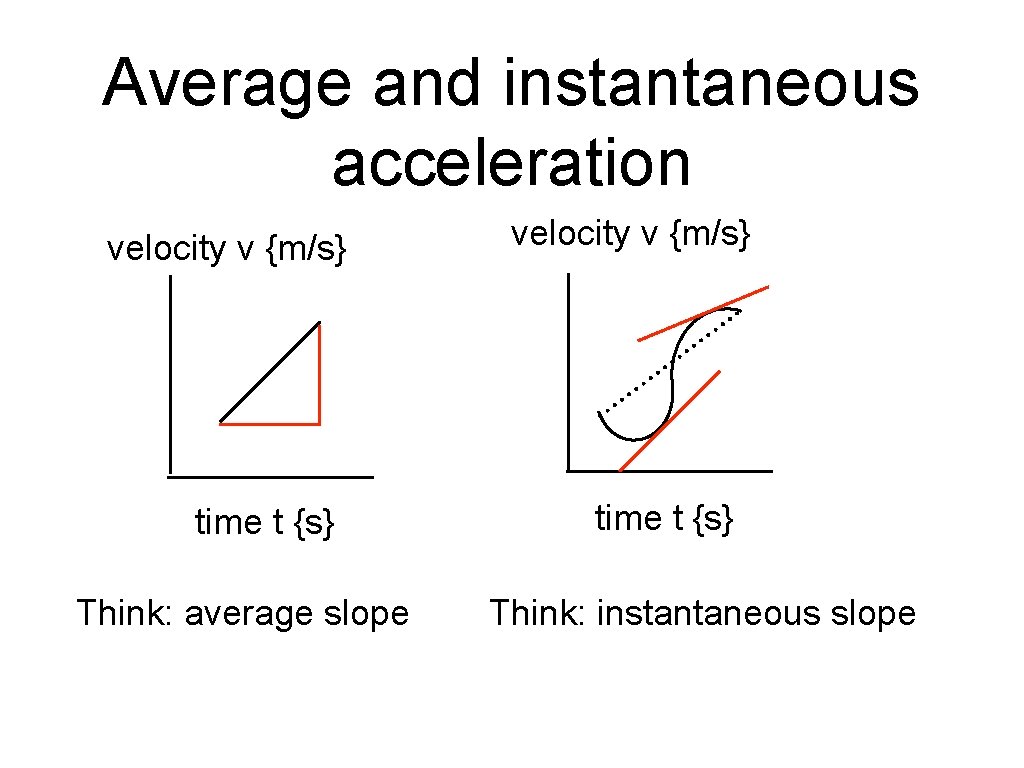 Average and instantaneous acceleration

velocity v {m/s}

time t {s}

Think: average slope

velocity v {m/s}

time t {s}

Think: instantaneous slope